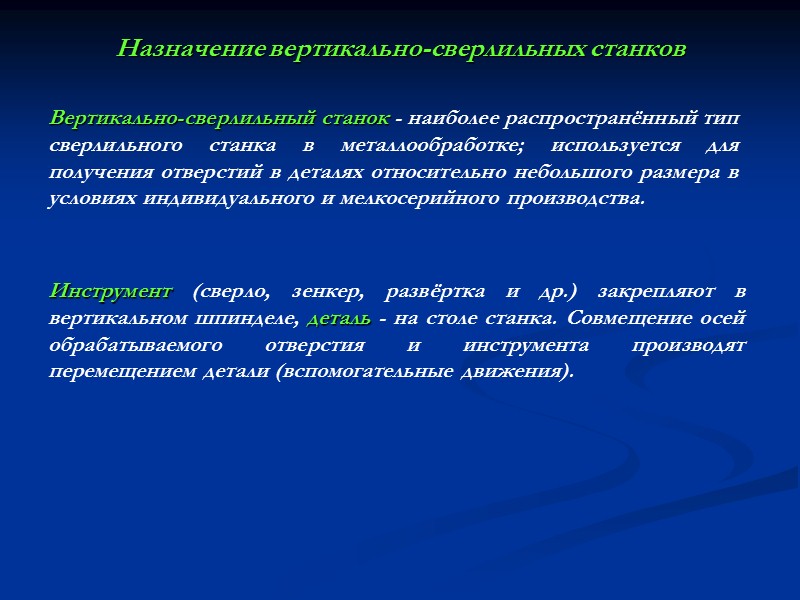 Назначение вертикально-сверлильных станков

Вертикально-сверлильный станок - наиболее распространённый тип сверлильного станка в металлообработке; используется для получения отверстий в деталях относительно небольшого размера в условиях индивидуального и мелкосерийного производства.

Инструмент (сверло, зенкер, развёртка и др.) закрепляют в вертикальном шпинделе, деталь - на столе станка. Совмещение осей обрабатываемого отверстия и инструмента производят перемещением детали (вспомогательные движения).